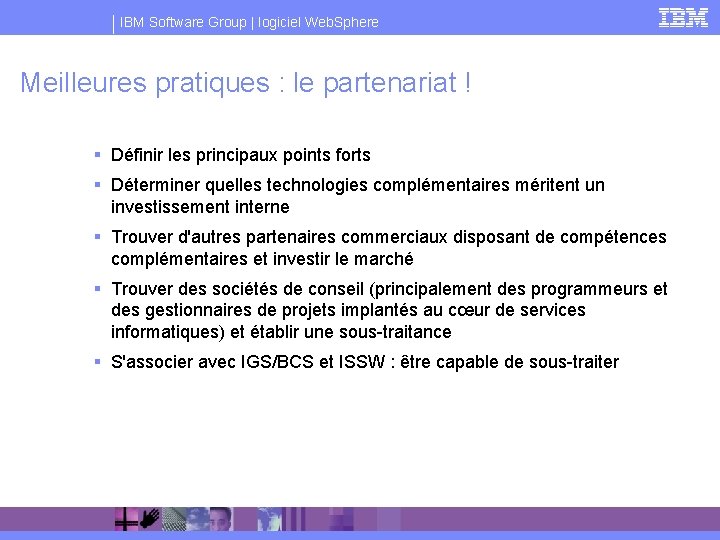 IBM Software Group | logiciel WebSphere

IBM

Meilleures pratiques : le partenariat !

- Définir les principaux points forts
- Déterminer quelles technologies complémentaires méritent un investissement interne
- Trouver d'autres partenaires commerciaux disposant de compétences complémentaires et investir le marché
- Trouver des sociétés de conseil (principalement des programmeurs et des gestionnaires de projets implantés au cœur de services informatiques) et établir une sous-traitance
- S'associer avec IGS/BCS et ISSW : être capable de sous-traiter